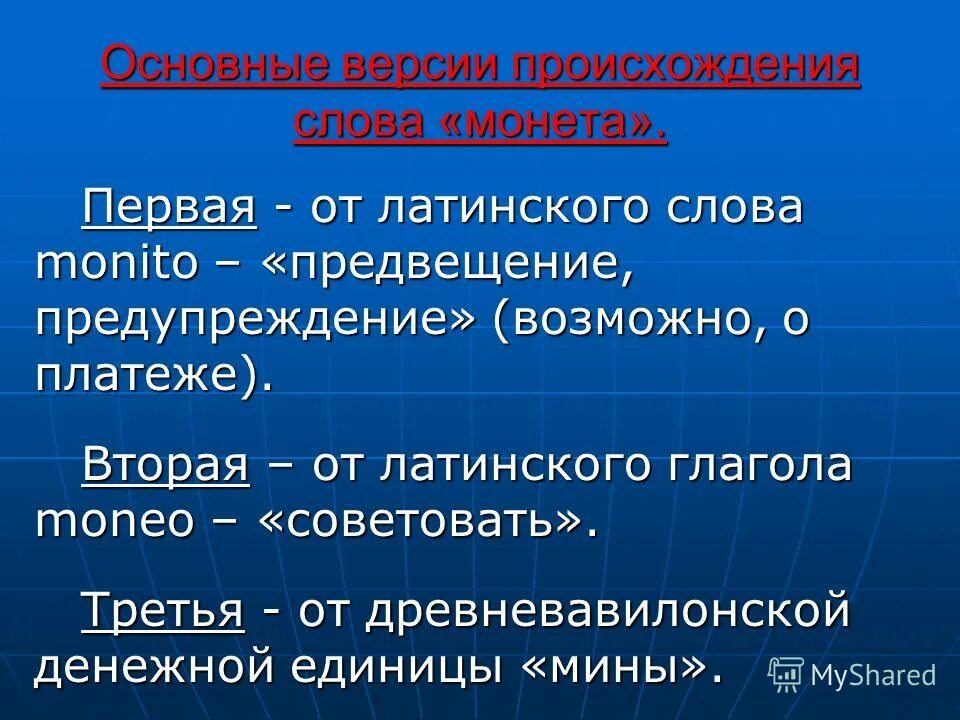 Основные версии происхождения слова «монета».

Первая - от латинского слова monito – «предвещение, предупреждение» (возможно, о платеже).

Вторая – от латинского глагола moneo – «советовать».

Третья - от древневавилонской денежной единицы «мины».

MyShared